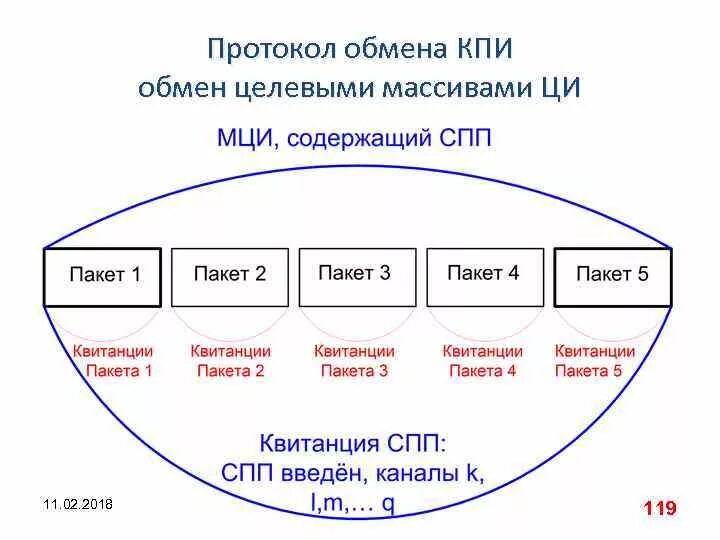 Протокол обмена КПИ
обмен целевыми массивами ЦИ

МЦИ, содержащий СПП

Пакет 1

Пакет 2

Пакет 3

Пакет 4

Пакет 5

Квитанции Пакета 1

Квитанции Пакета 2

Квитанции Пакета 3

Квитанции Пакета 4

Квитанции Пакета 5

Квитанция СПП:
СПП введён, каналы k, l,m,… q

11.02.2018

119